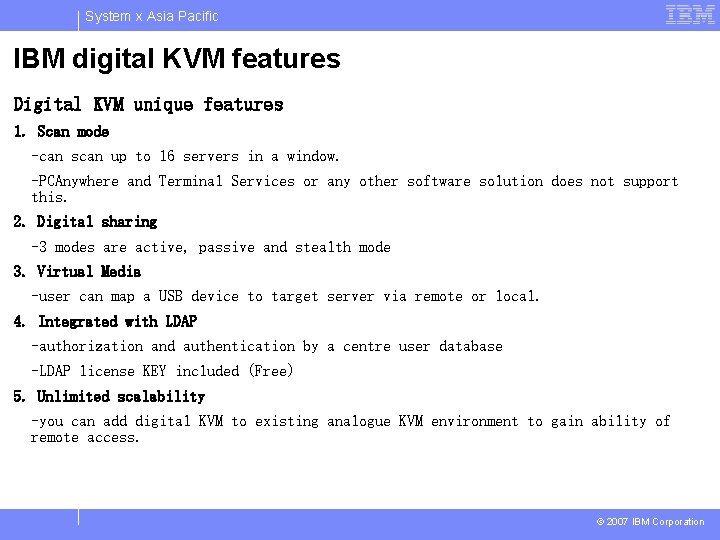 System x Asia Pacific

IBM

IBM digital KVM features

Digital KVM unique features

1. Scan mode

-can scan up to 16 servers in a window.

-PCAnywhere and Terminal Services or any other software solution does not support this.

2. Digital sharing

-3 modes are active, passive and stealth mode

3. Virtual Media

-user can map a USB device to target server via remote or local.

4. Integrated with LDAP

-authorization and authentication by a centre user database

-LDAP license KEY included (Free)

5. Unlimited scalability

-you can add digital KVM to existing analogue KVM environment to gain ability of remote access.

© 2007 IBM Corporation